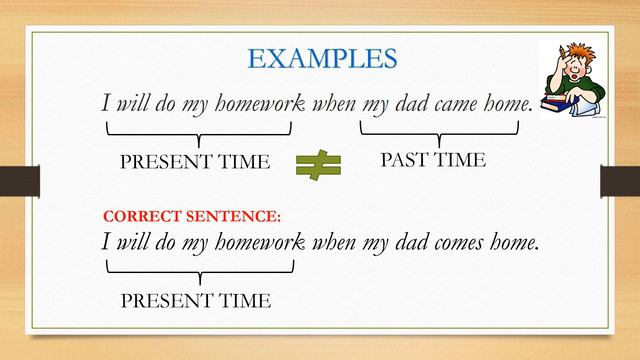 EXAMPLES

I will do my homework when my dad came home.

PRESENT TIME $\neq$ PAST TIME

CORRECT SENTENCE:

I will do my homework when my dad comes home.

PRESENT TIME